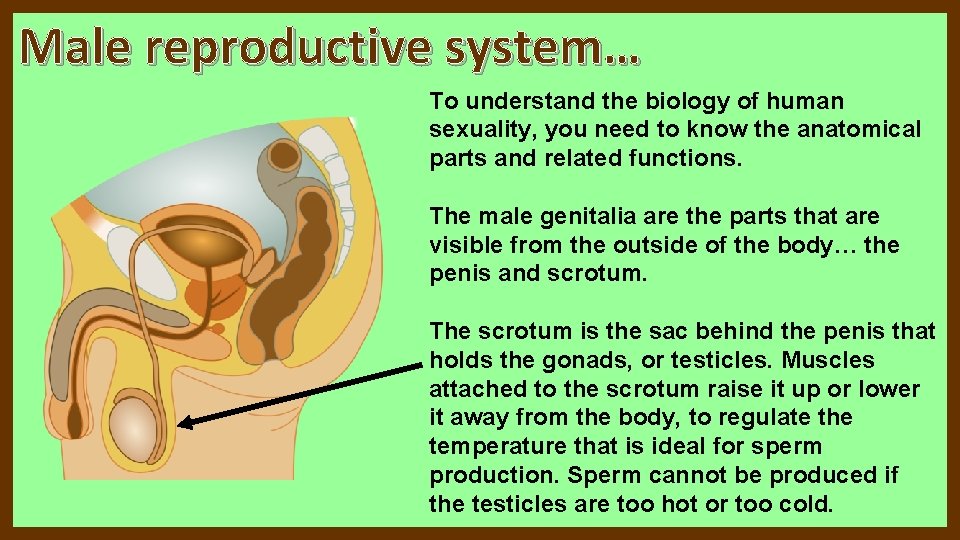 Male reproductive system…

To understand the biology of human sexuality, you need to know the anatomical parts and related functions.

The male genitalia are the parts that are visible from the outside of the body… the penis and scrotum.

The scrotum is the sac behind the penis that holds the gonads, or testicles. Muscles attached to the scrotum raise it up or lower it away from the body, to regulate the temperature that is ideal for sperm production. Sperm cannot be produced if the testicles are too hot or too cold.